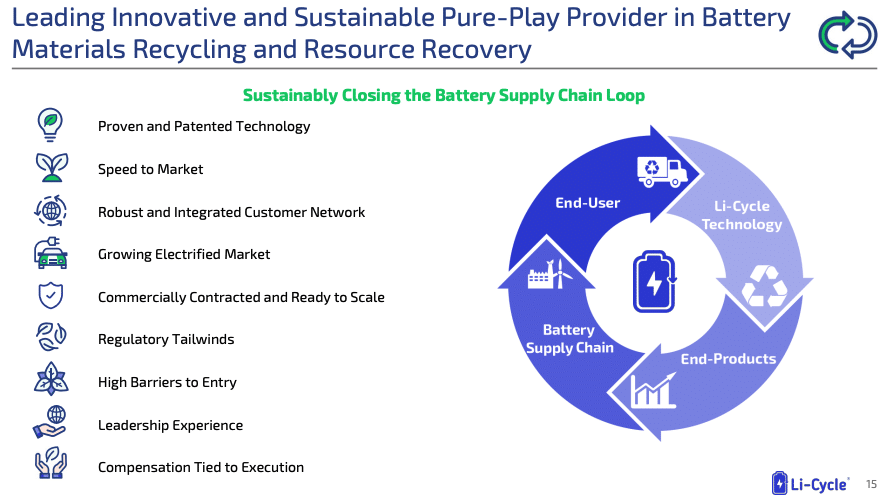 Leading Innovative and Sustainable Pure-Play Provider in Battery Materials Recycling and Resource Recovery

Sustainably Closing the Battery Supply Chain Loop

Proven and Patented Technology

Speed to Market

Robust and Integrated Customer Network

Growing Electrified Market

Commercially Contracted and Ready to Scale

Regulatory Tailwinds

High Barriers to Entry

Leadership Experience

Compensation Tied to Execution

End-User

Li-Cycle Technology

End-Products

Battery Supply Chain

Li-Cycle 15